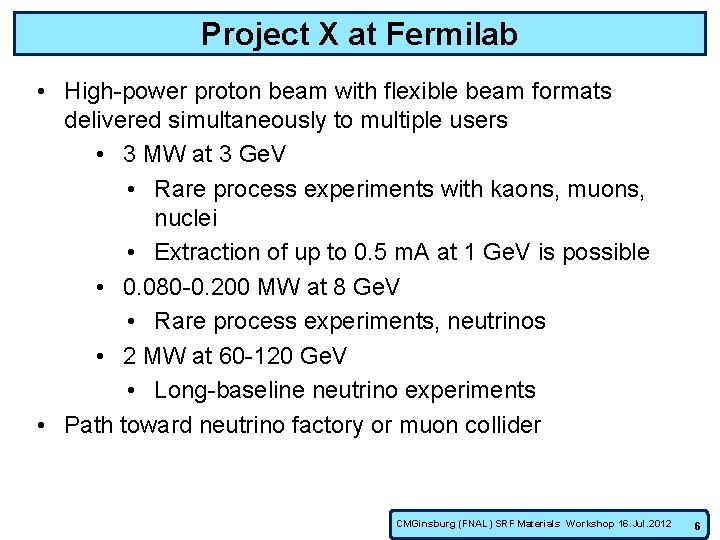 Project X at Fermilab

• High-power proton beam with flexible beam formats delivered simultaneously to multiple users
• 3 MW at 3 GeV
• Rare process experiments with kaons, muons, nuclei
• Extraction of up to 0.5 mA at 1 GeV is possible
• 0.080-0.200 MW at 8 GeV
• Rare process experiments, neutrinos
• 2 MW at 60-120 GeV
• Long-baseline neutrino experiments
• Path toward neutrino factory or muon collider

CMGinsburg (FNAL) SRF Materials Workshop 16.Jul.2012 6